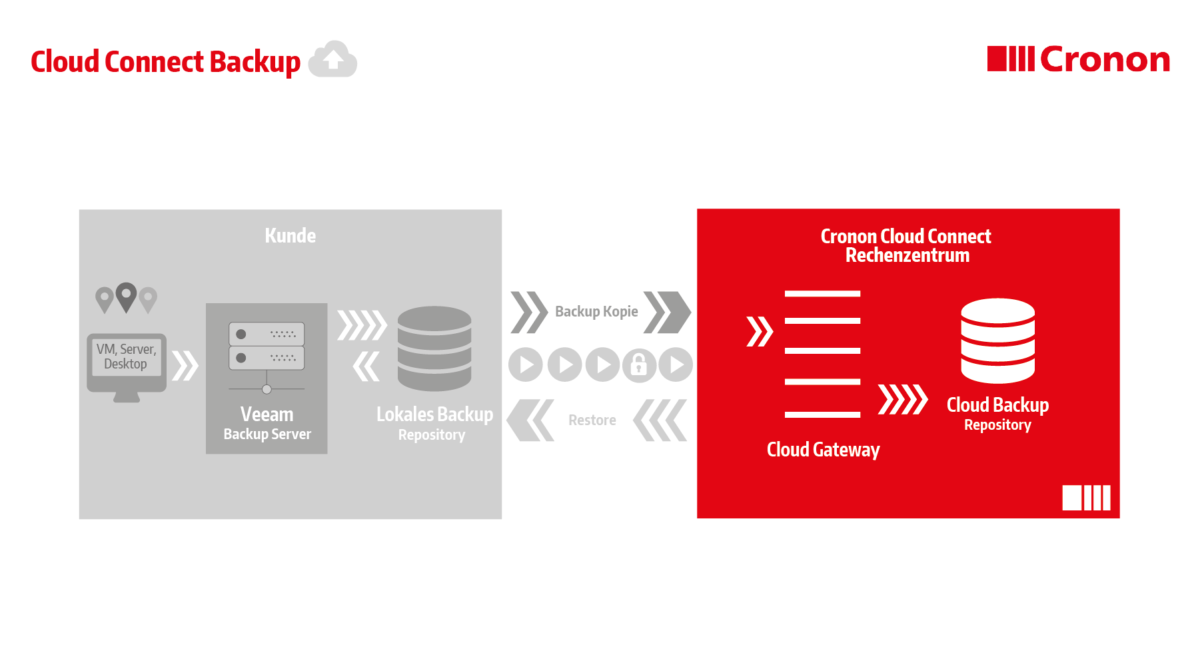 Cloud Connect Backup

Cronon

Kunde

VM, Server, Desktop

Veeam
Backup Server

Lokales Backup
Repository

Backup Kopie

Restore

Cronon Cloud Connect
Rechenzentrum

Cloud Gateway

Cloud Backup
Repository